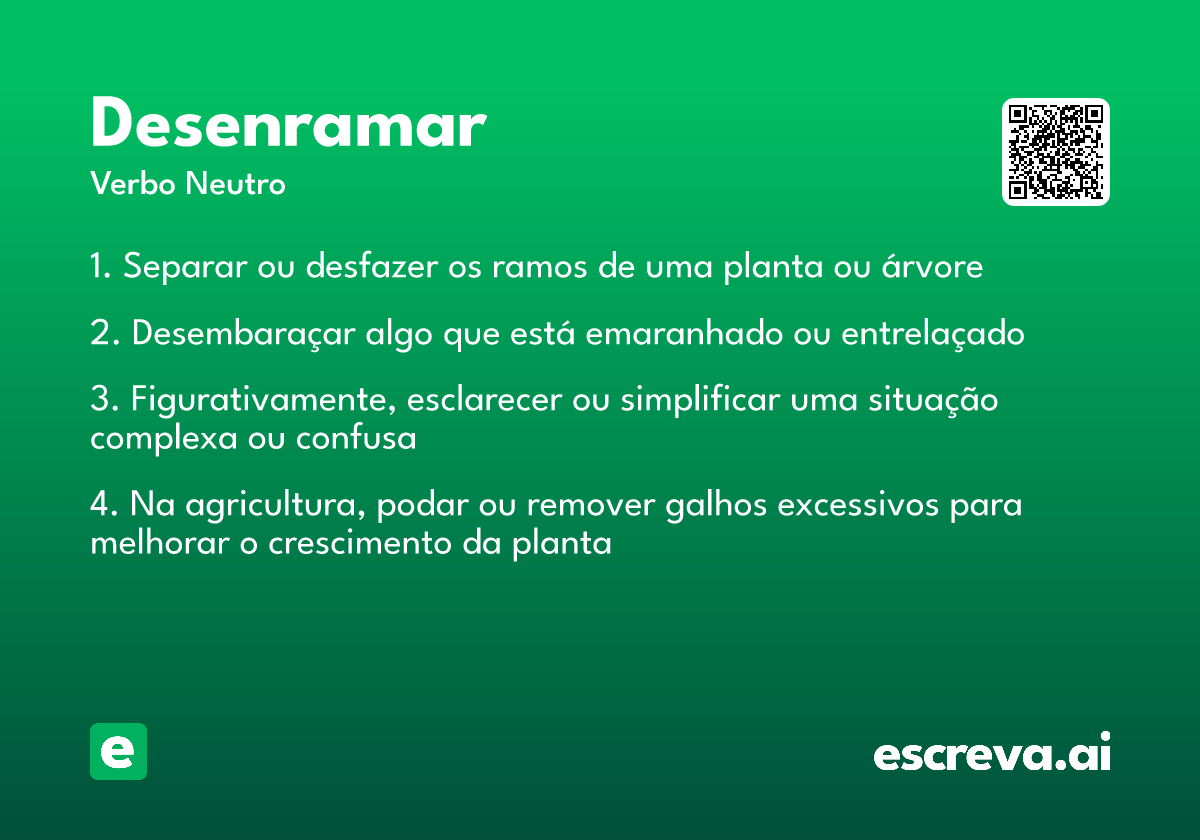 Desenramar

Verbo Neutro

1. Separar ou desfazer os ramos de uma planta ou árvore

2. Desembaraçar algo que está emaranhado ou entrelaçado

3. Figurativamente, esclarecer ou simplificar uma situação complexa ou confusa

4. Na agricultura, podar ou remover galhos excessivos para melhorar o crescimento da planta

e

escreva.ai